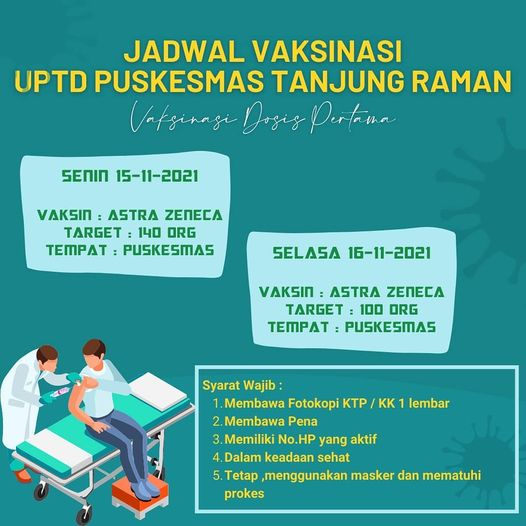 JADWAL VAKSINASI
UPTD PUSKESMAS TANJUNG RAMAN

Vaksinasi Dosis Pertama

SENIN 15-11-2021

VAKSIN : ASTRA ZENECA
TARGET : 140 ORG
TEMPAT : PUSKESMAS

SELASA 16-11-2021

VAKSIN : ASTRA ZENECA
TARGET : 100 ORG
TEMPAT : PUSKESMAS

Syarat Wajib :
1. Membawa Fotokopi KTP / KK 1 lembar
2. Membawa Pena
3. Memiliki No.HP yang aktif
4. Dalam keadaan sehat
5. Tetap ,menggunakan masker dan mematuhi prokes